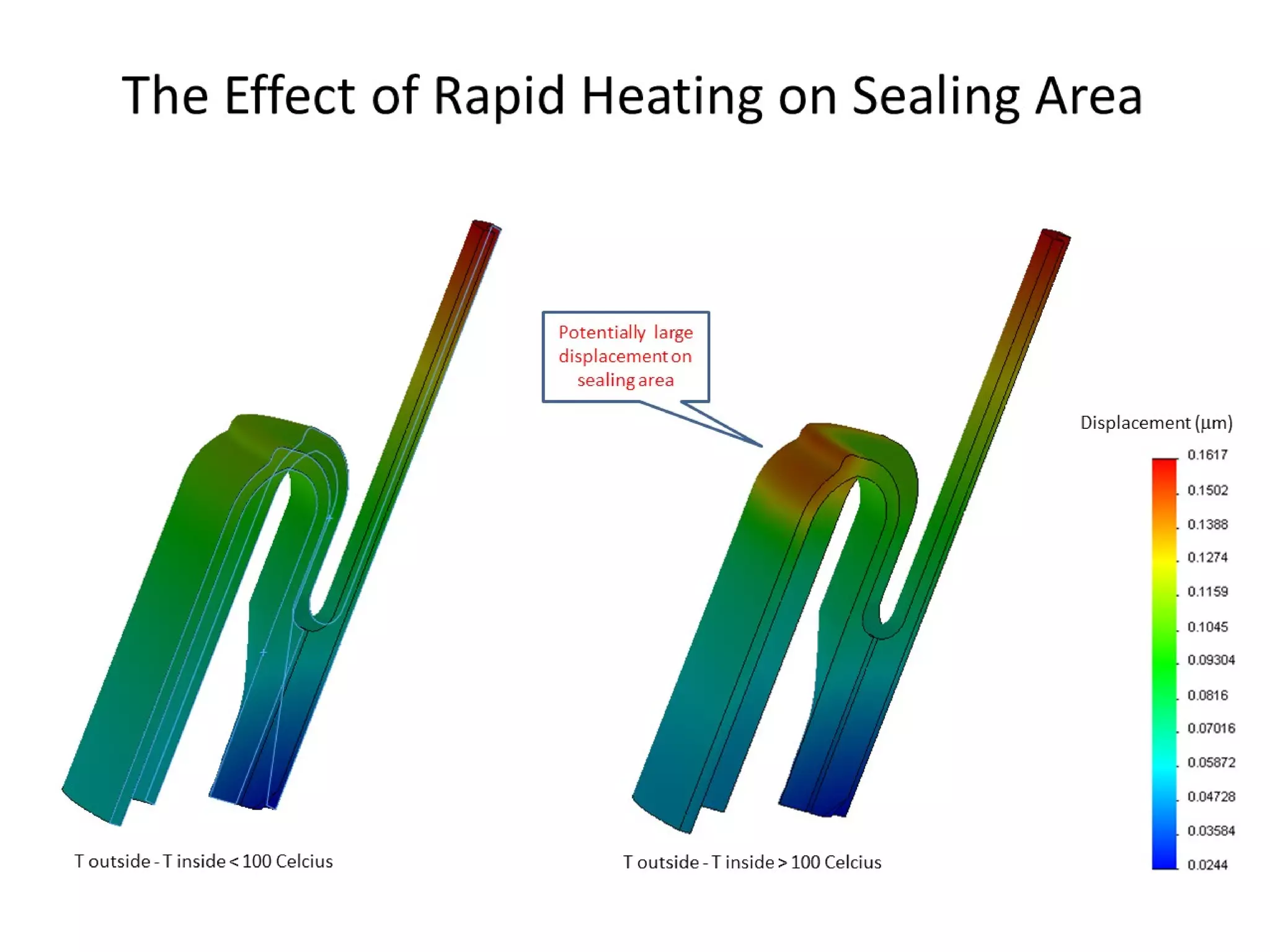 The Effect of Rapid Heating on Sealing Area

Potentially large displacement on sealing area

Displacement (μm)

0.1617
0.1502
0.1388
0.1274
0.1159
0.1045
0.09304
0.0816
0.07016
0.05872
0.04728
0.03584
0.0244

T outside - T inside < 100 Celcius

T outside - T inside > 100 Celcius